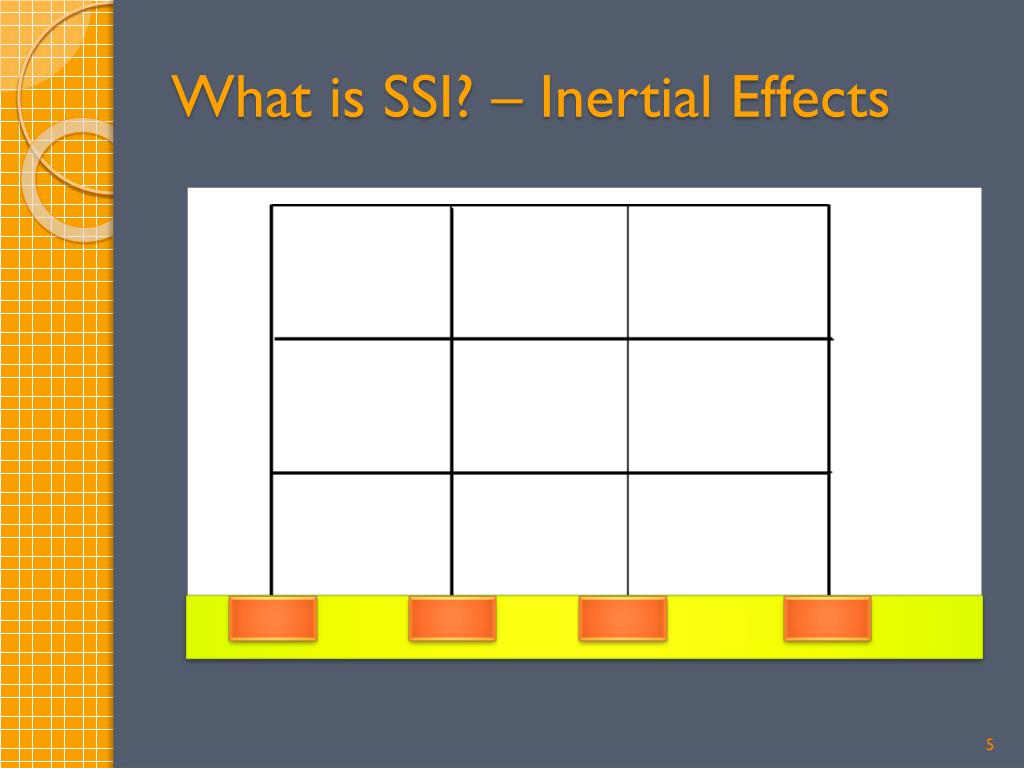 What is SSI? – Inertial Effects

5